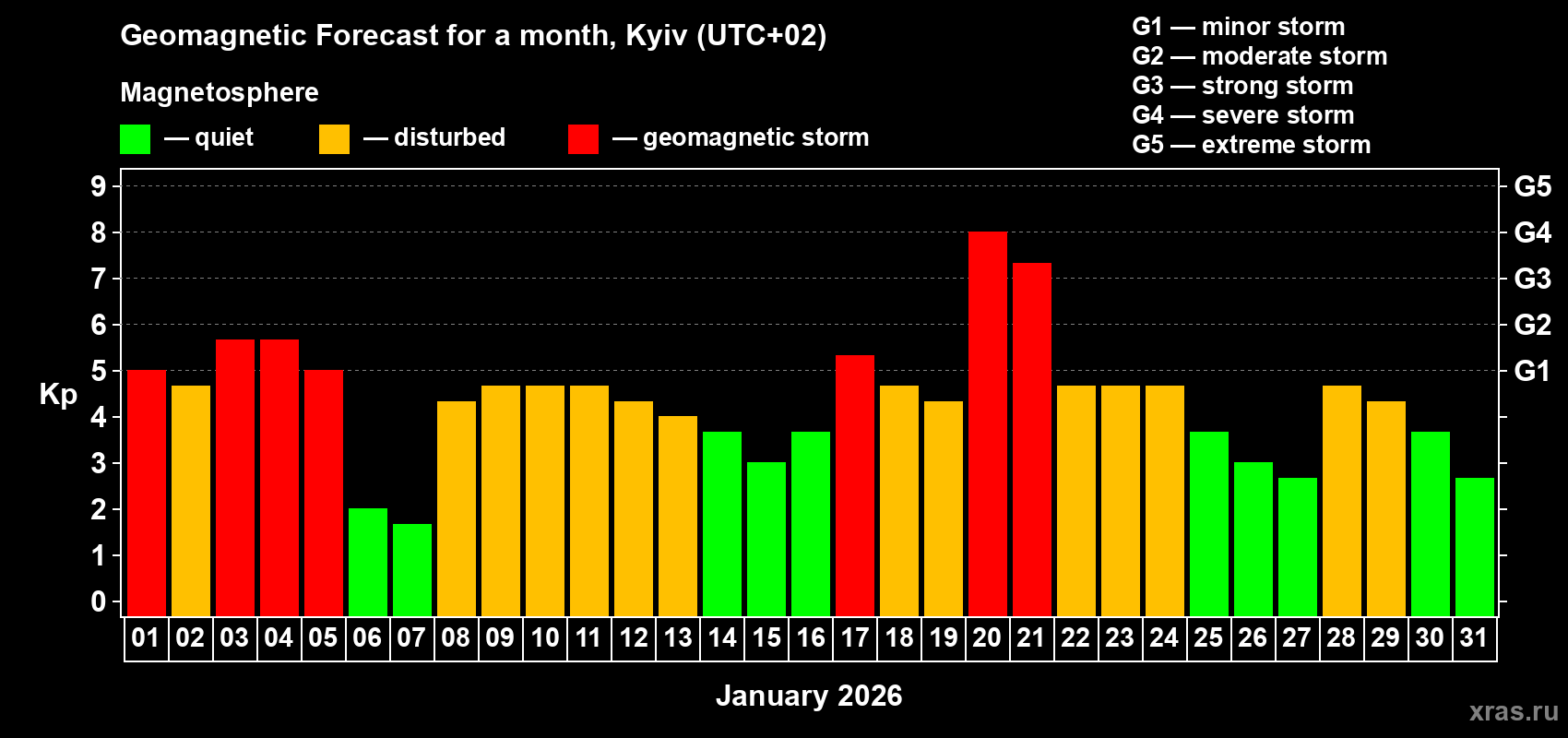 Geomagnetic Forecast for a month, Kyiv (UTC+02)

Magnetosphere

— quiet — disturbed — geomagnetic storm

G1 — minor storm
G2 — moderate storm
G3 — strong storm
G4 — severe storm
G5 — extreme storm

Kp

9
8
7
6
5
4
3
2
1
0

G5
G4
G3
G2
G1

01 02 03 04 05 06 07 08 09 10 11 12 13 14 15 16 17 18 19 20 21 22 23 24 25 26 27 28 29 30 31

January 2026

xras.ru